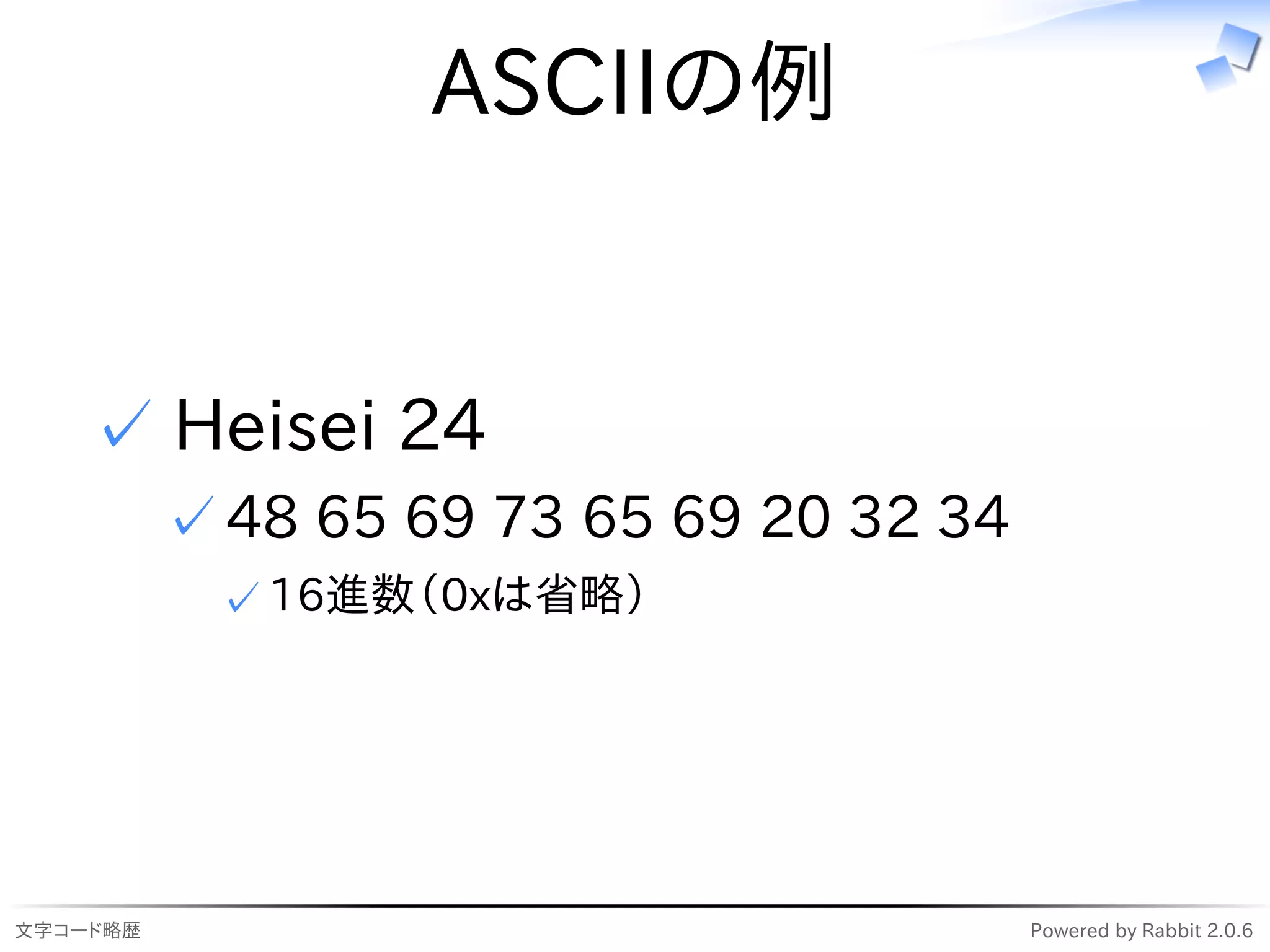 ASCIIの例

✓ Heisei 24

✓ 48 65 69 73 65 69 20 32 34

✓ 16進数(0xは省略)

文字コード略歴

Powered by Rabbit 2.0.6